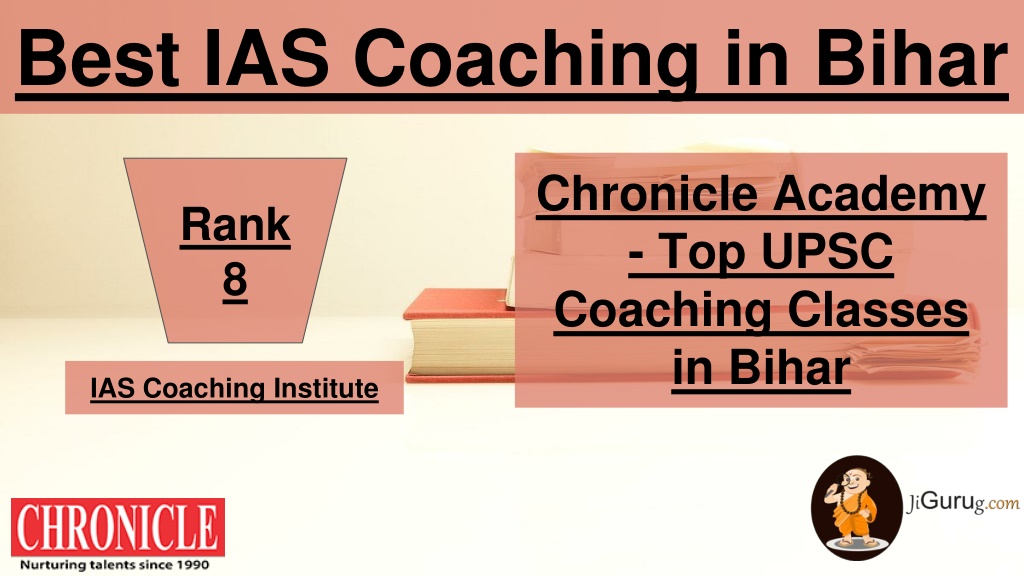 Best IAS Coaching in Bihar

Rank 8

IAS Coaching Institute

Chronicle Academy - Top UPSC Coaching Classes in Bihar

CHRONICLE
Nurturing talents since 1990

JiGurug.com